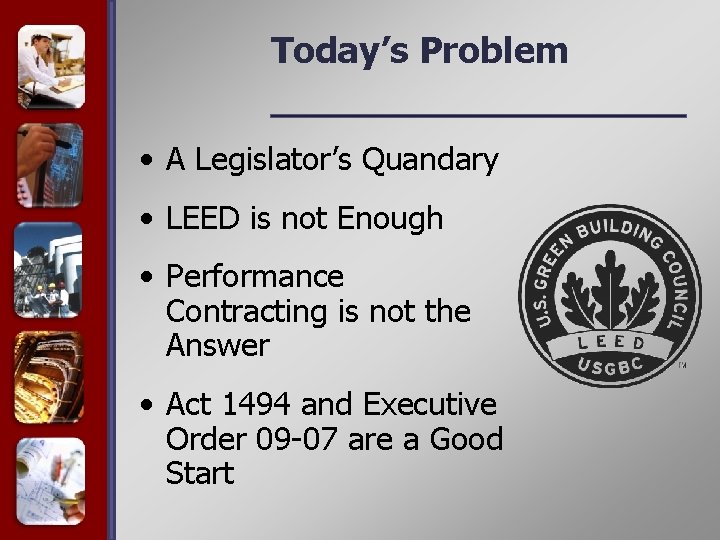 Today's Problem

• A Legislator's Quandary

• LEED is not Enough

• Performance Contracting is not the Answer

• Act 1494 and Executive Order 09-07 are a Good Start

U.S. GREEN BUILDING COUNCIL
LEED
USGBC
TM